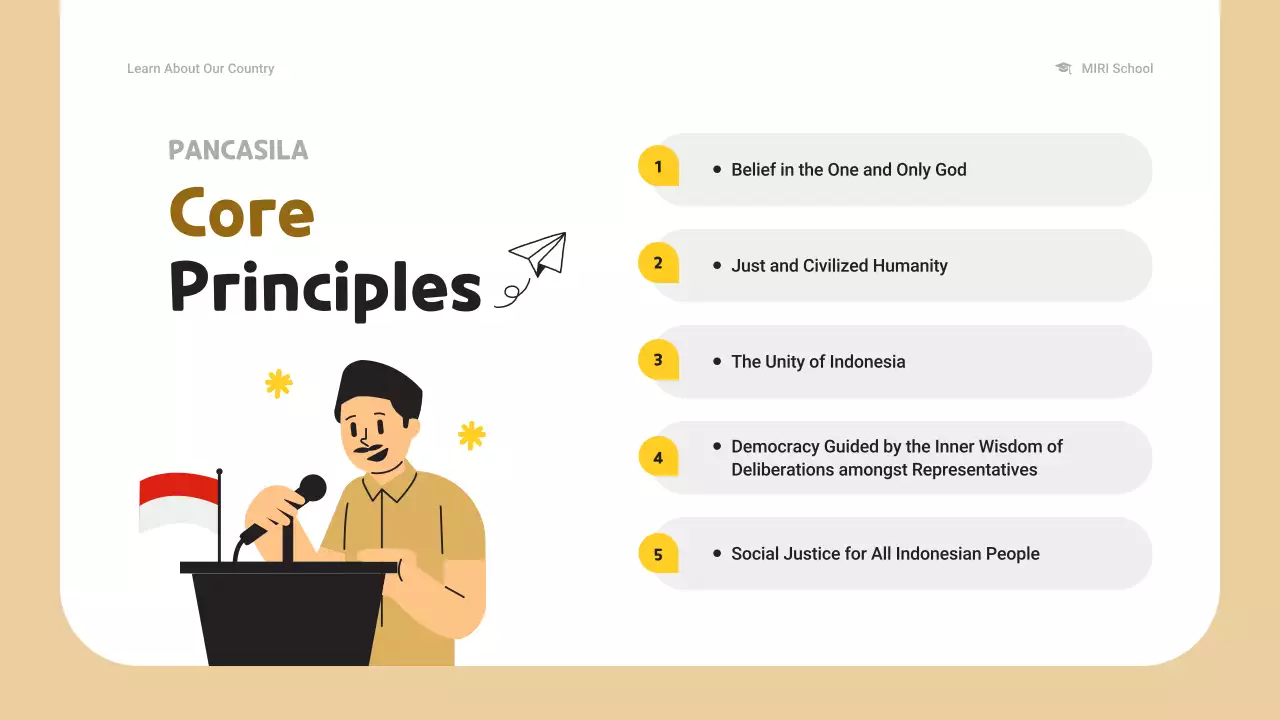 Learn About Our Country

MIRI School

PANCASILA

Core Principles

1 • Belief in the One and Only God

2 • Just and Civilized Humanity

3 • The Unity of Indonesia

4 • Democracy Guided by the Inner Wisdom of Deliberations amongst Representatives

5 • Social Justice for All Indonesian People